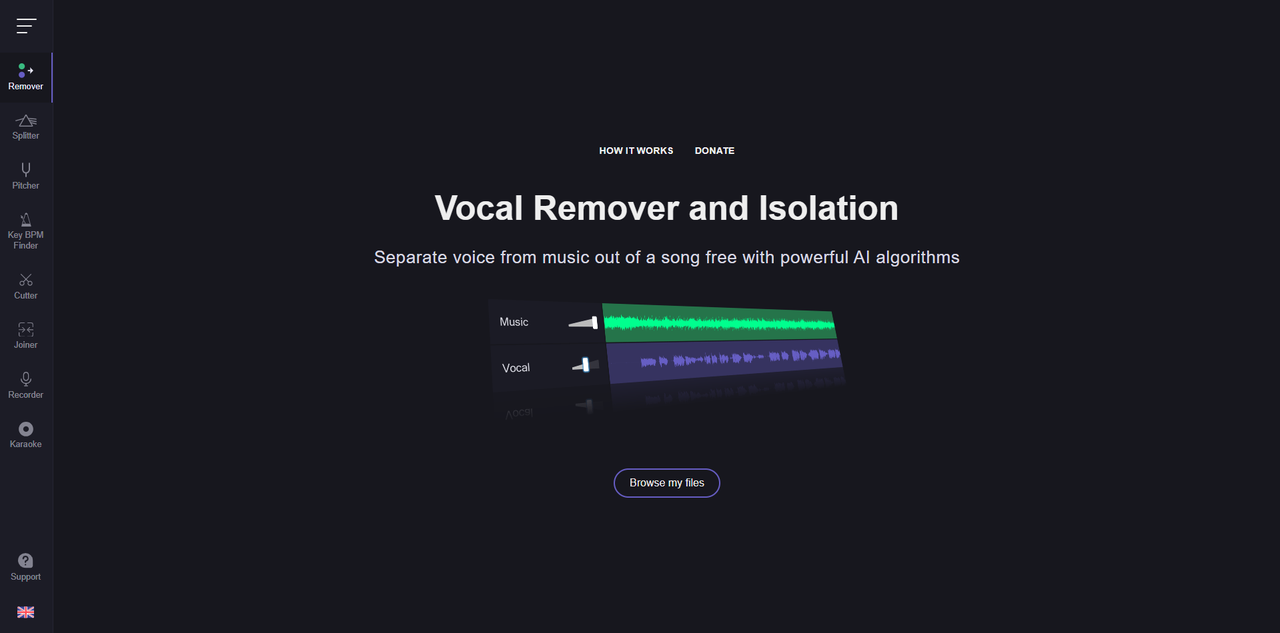 Remover

Splitter

Pitcher

Key BPM Finder

Cutter

Joiner

Recorder

Karaoke

Support

HOW IT WORKS DONATE

Vocal Remover and Isolation

Separate voice from music out of a song free with powerful AI algorithms

Music

Vocal

Browse my files